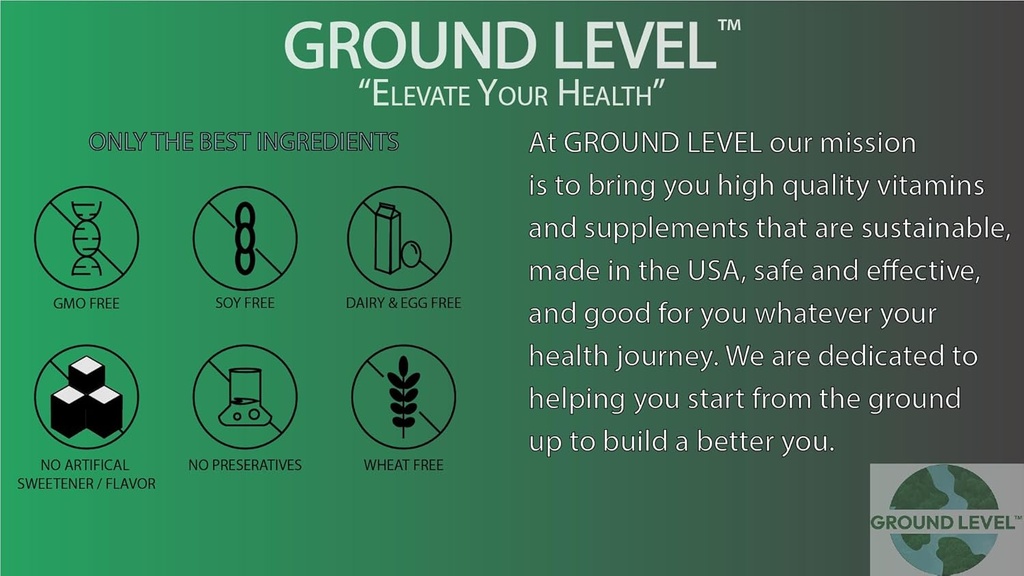 GROUND LEVEL™
"ELEVATE YOUR HEALTH"

ONLY THE BEST INGREDIENTS

GMO FREE
SOY FREE
DAIRY & EGG FREE
NO ARTIFICAL SWEETENER / FLAVOR
NO PRESERATIVES
WHEAT FREE

At GROUND LEVEL our mission is to bring you high quality vitamins and supplements that are sustainable, made in the USA, safe and effective, and good for you whatever your health journey. We are dedicated to helping you start from the ground up to build a better you.

GROUND LEVEL™